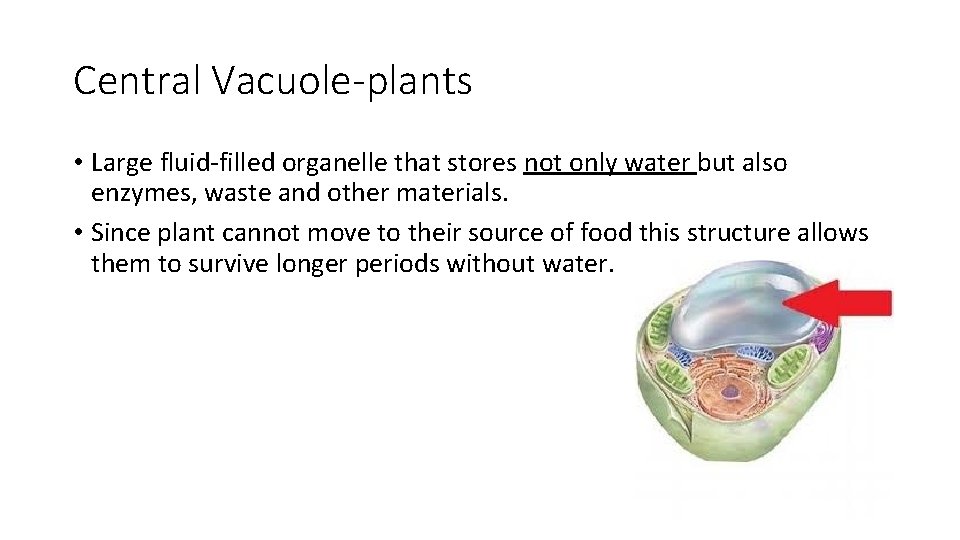 Central Vacuole-plants

• Large fluid-filled organelle that stores not only water but also enzymes, waste and other materials.
• Since plant cannot move to their source of food this structure allows them to survive longer periods without water.